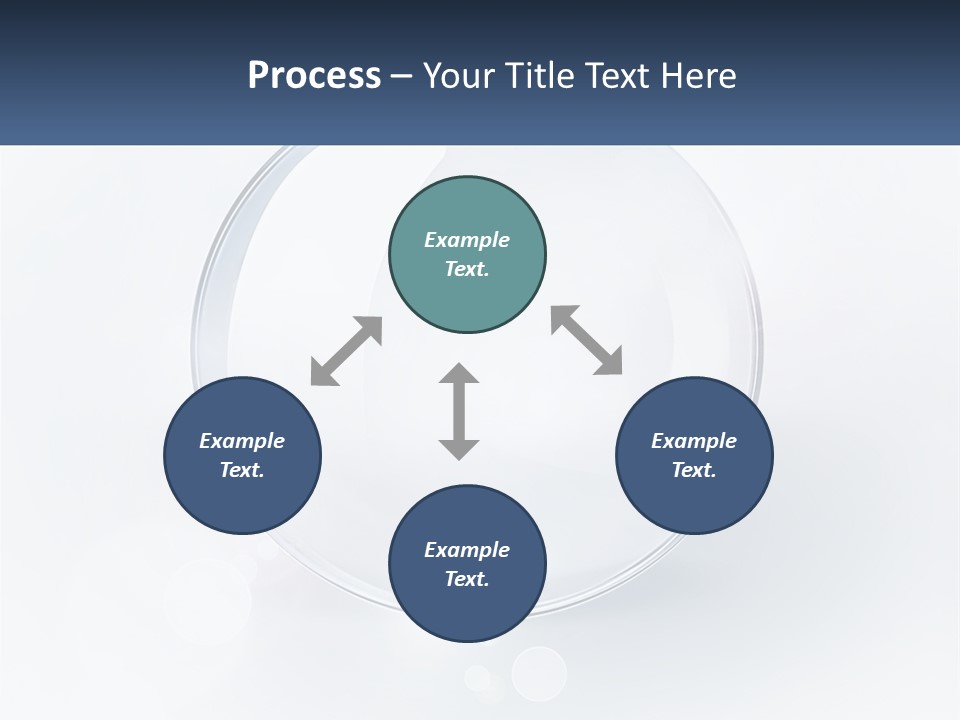 Process – Your Title Text Here

Example Text.

Example Text.

Example Text.

Example Text.